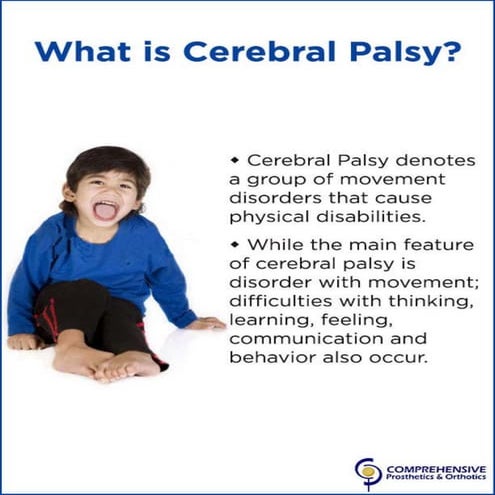 What is Cerebral Palsy?

◆ Cerebral Palsy denotes a group of movement disorders that cause physical disabilities.

◆ While the main feature of cerebral palsy is disorder with movement; difficulties with thinking, learning, feeling, communication and behavior also occur.

COMPREHENSIVE
Prosthetics & Orthotics